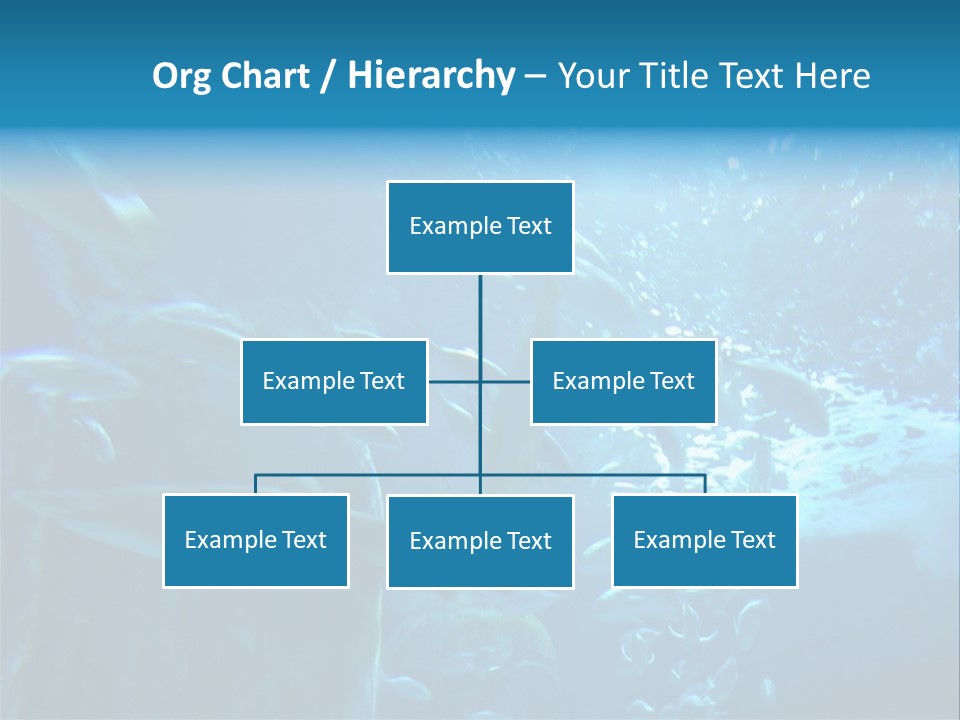 Org Chart / Hierarchy – Your Title Text Here

Example Text

Example Text

Example Text

Example Text

Example Text

Example Text